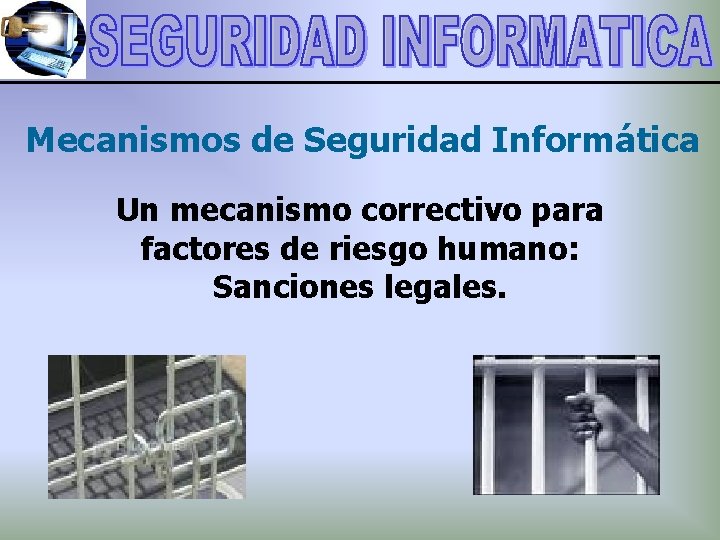 SEGURIDAD INFORMATICA

Mecanismos de Seguridad Informática

Un mecanismo correctivo para factores de riesgo humano: Sanciones legales.